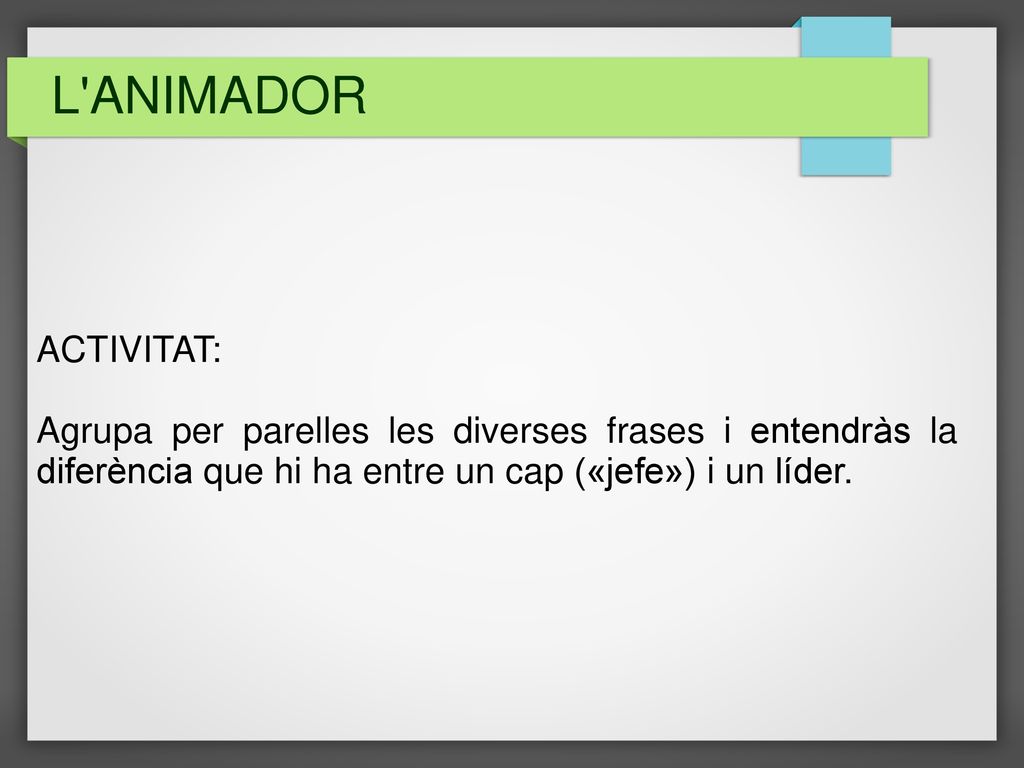 L'ANIMADOR

ACTIVITAT:

Agrupa per parelles les diverses frases i entendràs la diferència que hi ha entre un cap («jefe») i un líder.